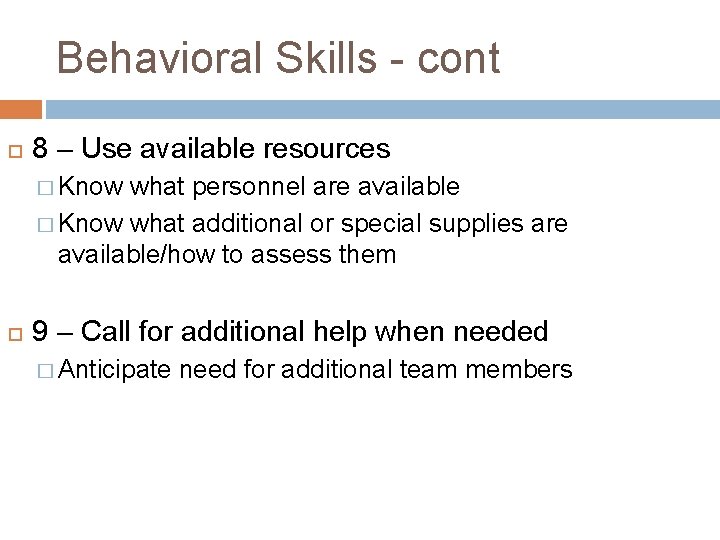 Behavioral Skills - cont

8 – Use available resources

Know what personnel are available

Know what additional or special supplies are available/how to assess them

9 – Call for additional help when needed

Anticipate need for additional team members